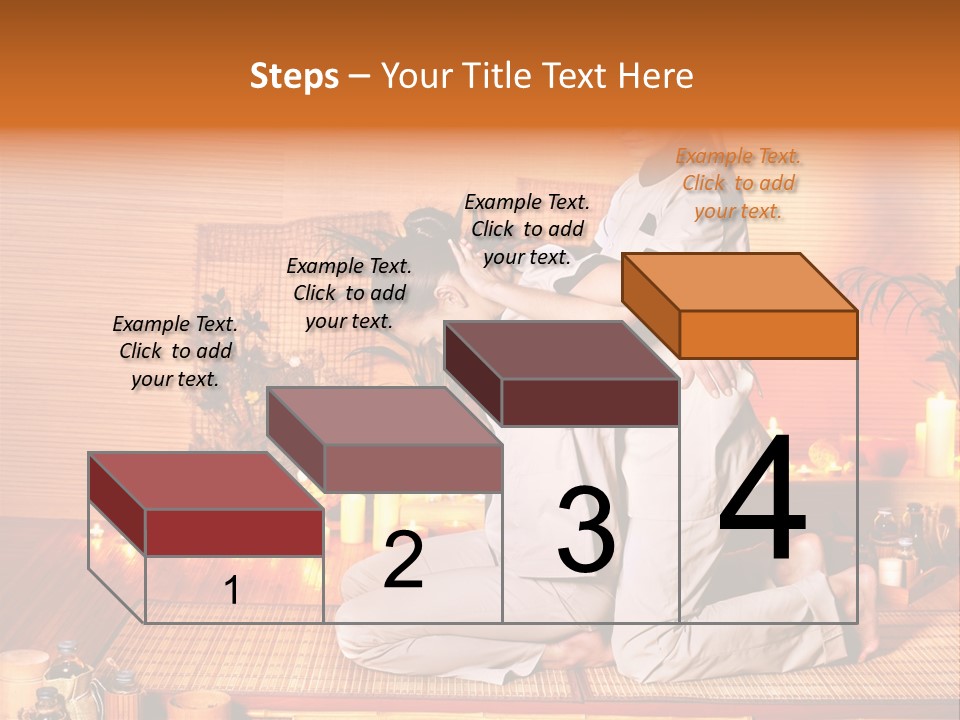 Steps – Your Title Text Here

Example Text. Click to add your text.

Example Text. Click to add your text.

Example Text. Click to add your text.

Example Text. Click to add your text.

1

2

3

4